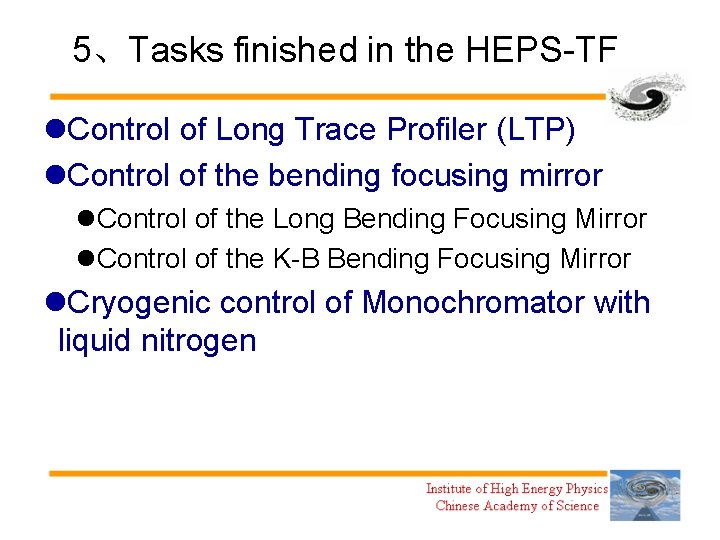 5、Tasks finished in the HEPS-TF

●Control of Long Trace Profiler (LTP)

●Control of the bending focusing mirror

●Control of the Long Bending Focusing Mirror

●Control of the K-B Bending Focusing Mirror

●Cryogenic control of Monochromator with liquid nitrogen

Institute of High Energy Physics
Chinese Academy of Science